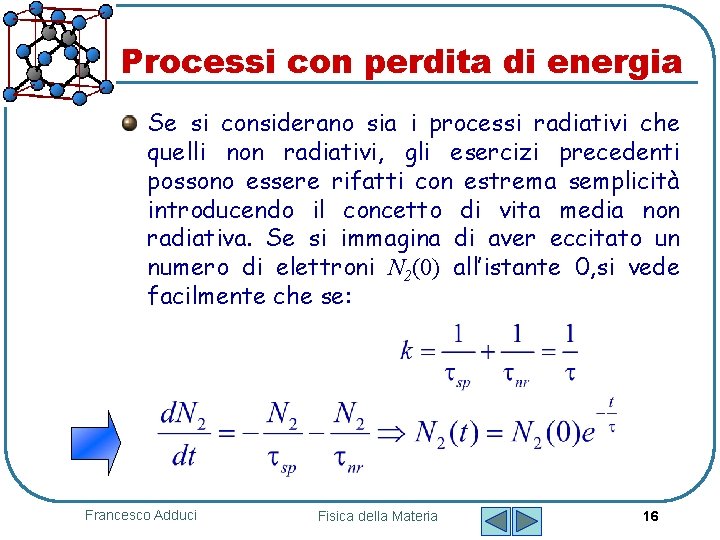 Processi con perdita di energia

Se si considerano sia i processi radiativi che quelli non radiativi, gli esercizi precedenti possono essere rifatti con estrema semplicità introducendo il concetto di vita media non radiativa. Se si immagina di aver eccitato un numero di elettroni $N_2(0)$ all'istante 0,si vede facilmente che se:

$k = \frac{1}{\tau_{sp}} + \frac{1}{\tau_{nr}} = \frac{1}{\tau}$

$\frac{dN_2}{dt} = -\frac{N_2}{\tau_{sp}} - \frac{N_2}{\tau_{nr}} \Rightarrow N_2(t) = N_2(0)e^{-\frac{t}{\tau}}$

Francesco Adduci Fisica della Materia 16